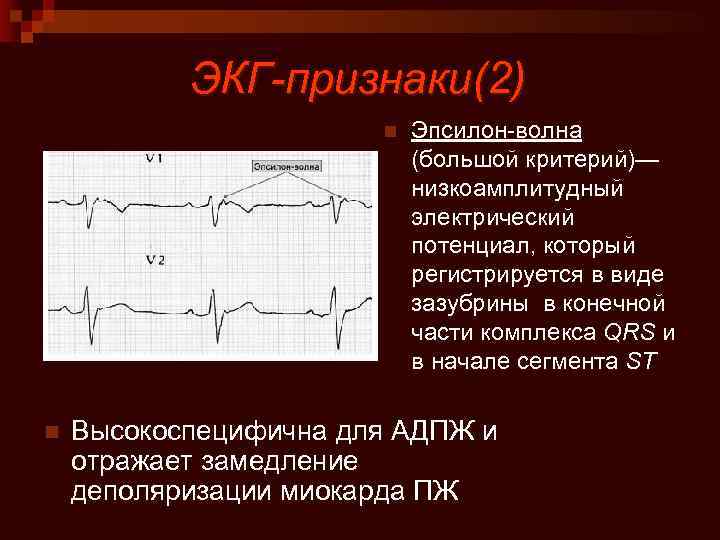 ЭКГ-признаки(2)

V1

Эпсилон-волна

V2

Эпсилон-волна (большой критерий)— низкоамплитудный электрический потенциал, который регистрируется в виде зазубрины в конечной части комплекса QRS и в начале сегмента ST

Высокоспецифична для АДПЖ и отражает замедление деполяризации миокарда ПЖ